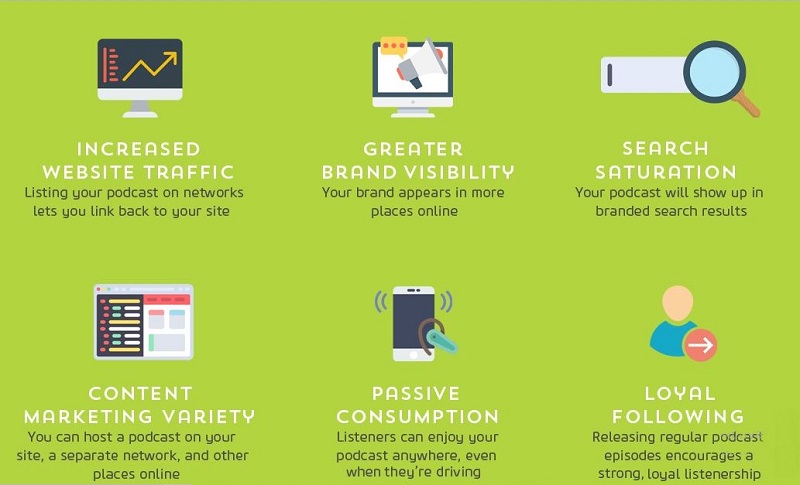 INCREASED WEBSITE TRAFFIC
Listing your podcast on networks lets you link back to your site

GREATER BRAND VISIBILITY
Your brand appears in more places online

SEARCH SATURATION
Your podcast will show up in branded search results

CONTENT MARKETING VARIETY
You can host a podcast on your site, a separate network, and other places online

PASSIVE CONSUMPTION
Listeners can enjoy your podcast anywhere, even when they're driving

LOYAL FOLLOWING
Releasing regular podcast episodes encourages a strong, loyal listenership